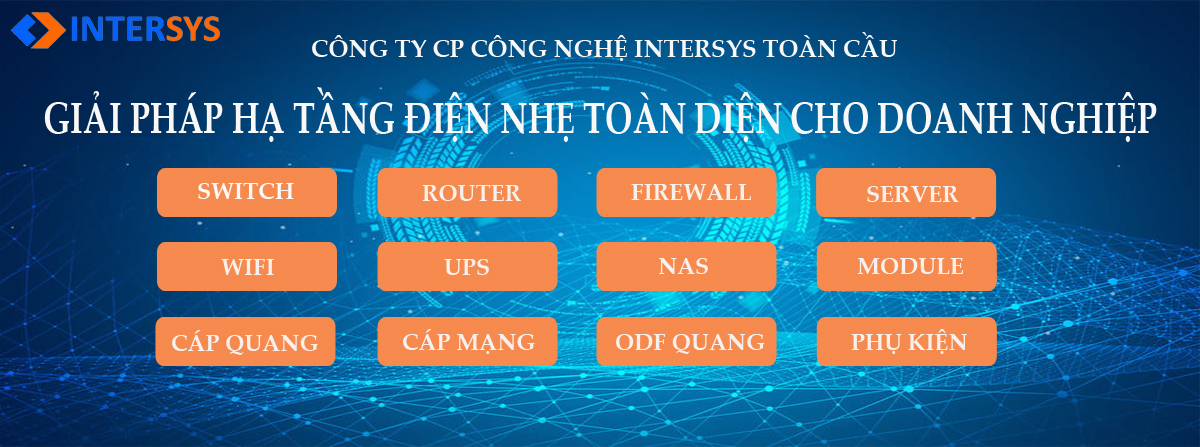 INTERSYS

CÔNG TY CP CÔNG NGHỆ INTERSYS TOÀN CẦU

GIẢI PHÁP HẠ TẦNG ĐIỆN NHẸ TOÀN DIỆN CHO DOANH NGHIỆP

SWITCH
ROUTER
FIREWALL
SERVER
WIFI
UPS
NAS
MODULE
CÁP QUANG
CÁP MẠNG
ODF QUANG
PHỤ KIỆN